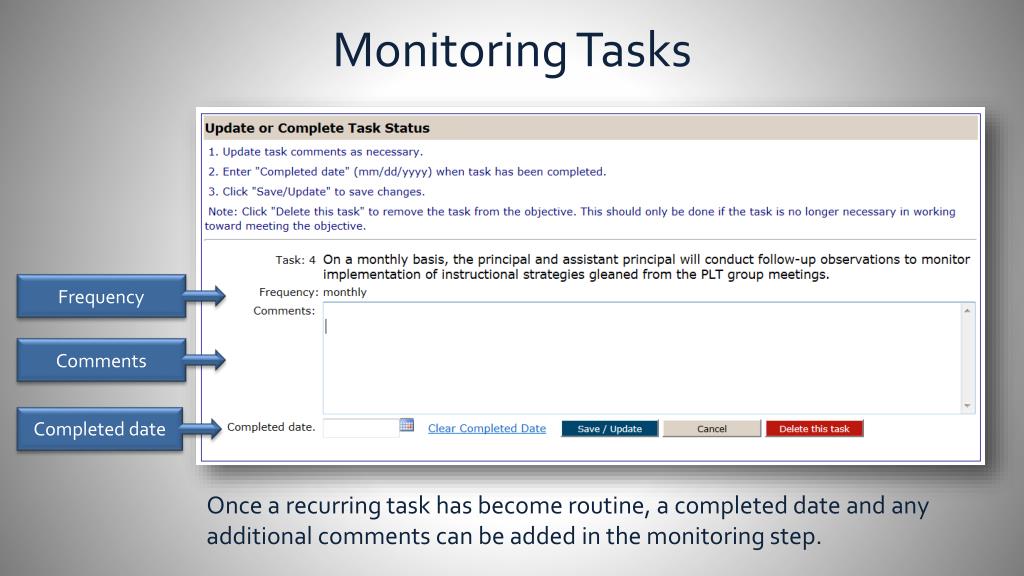 Monitoring Tasks

Update or Complete Task Status

1. Update task comments as necessary.

2. Enter "Completed date" (mm/dd/yyyy) when task has been completed.

3. Click "Save/Update" to save changes.

Note: Click "Delete this task" to remove the task from the objective. This should only be done if the task is no longer necessary in working toward meeting the objective.

Task: 4 On a monthly basis, the principal and assistant principal will conduct follow-up observations to monitor implementation of instructional strategies gleaned from the PLT group meetings.

Frequency: monthly

Comments:

Completed date.

Clear Completed Date

Save / Update

Cancel

Delete this task

Frequency

Comments

Completed date

Once a recurring task has become routine, a completed date and any additional comments can be added in the monitoring step.